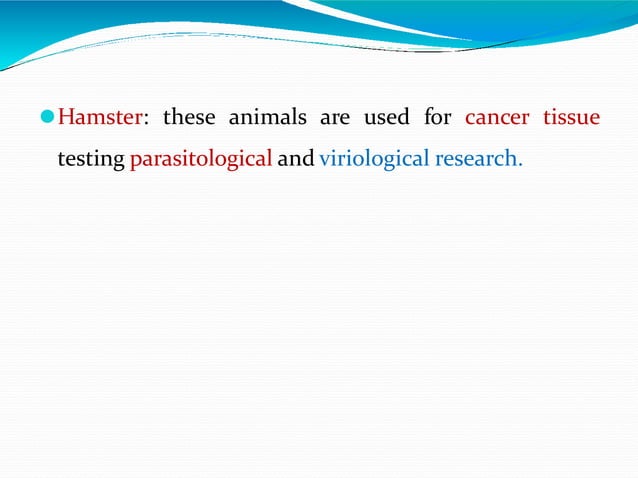 Hamster: these animals are used for cancer tissue testing parasitological and viriological research.